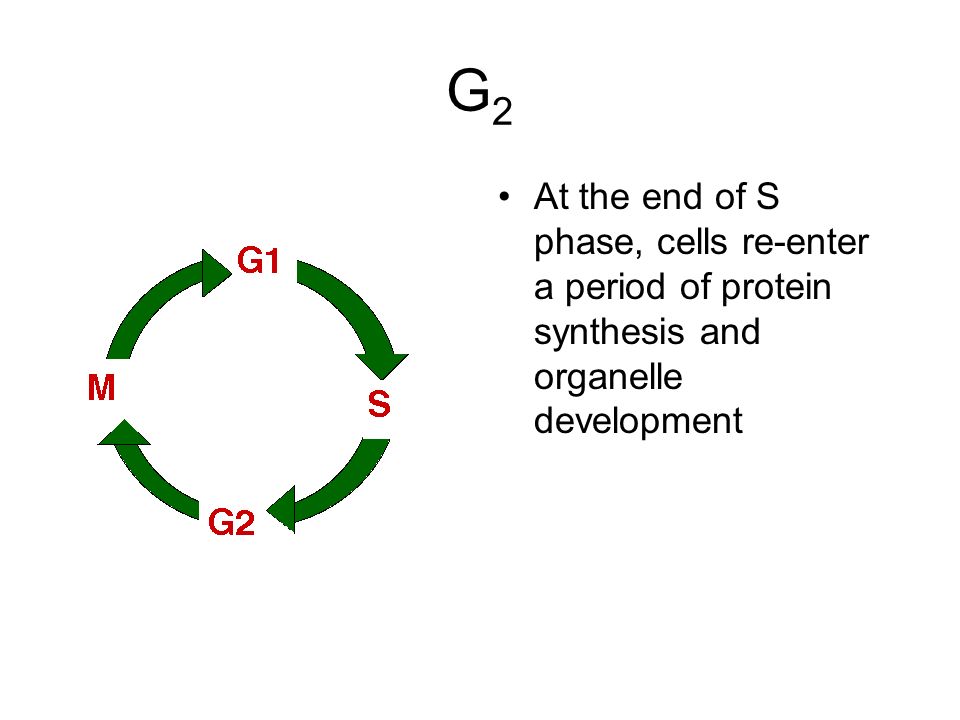 $G_2$

G1
S
G2
M

• At the end of S phase, cells re-enter a period of protein synthesis and organelle development